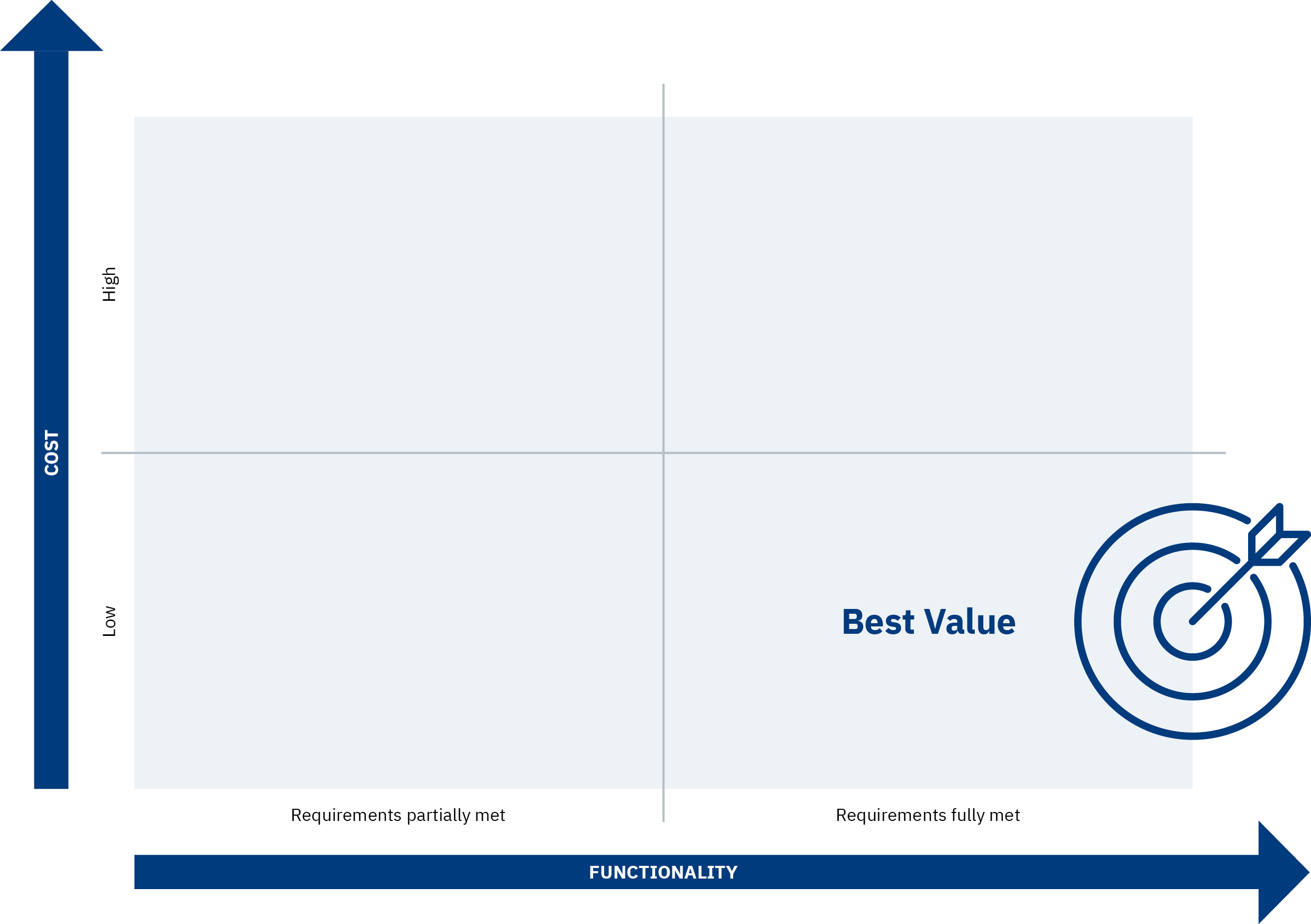 COST

High

Low

Best Value

Requirements partially met

Requirements fully met

FUNCTIONALITY